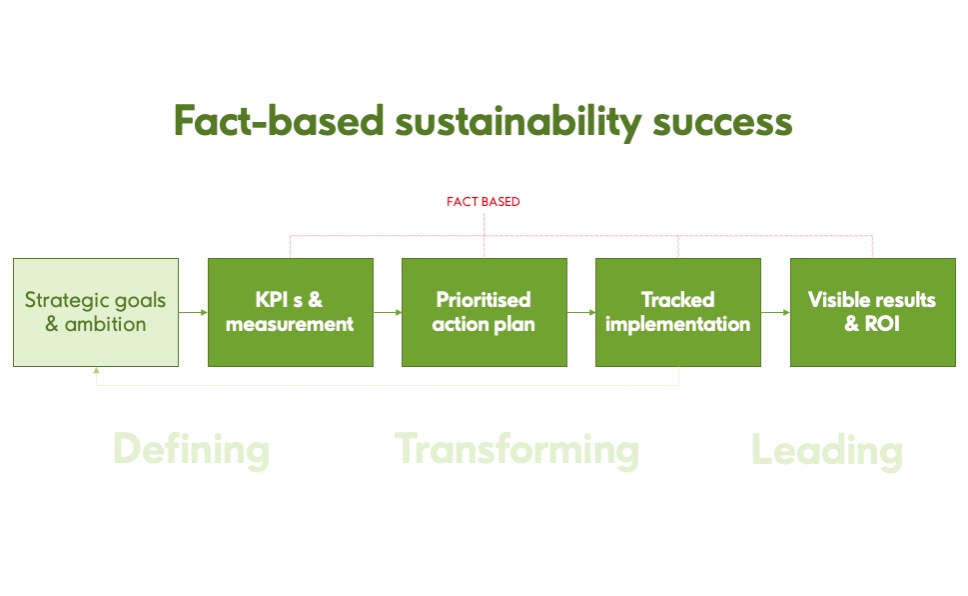 Fact-based sustainability success

FACT BASED

Strategic goals & ambition

KPI s & measurement

Prioritised action plan

Tracked implementation

Visible results & ROI

Defining

Transforming

Leading